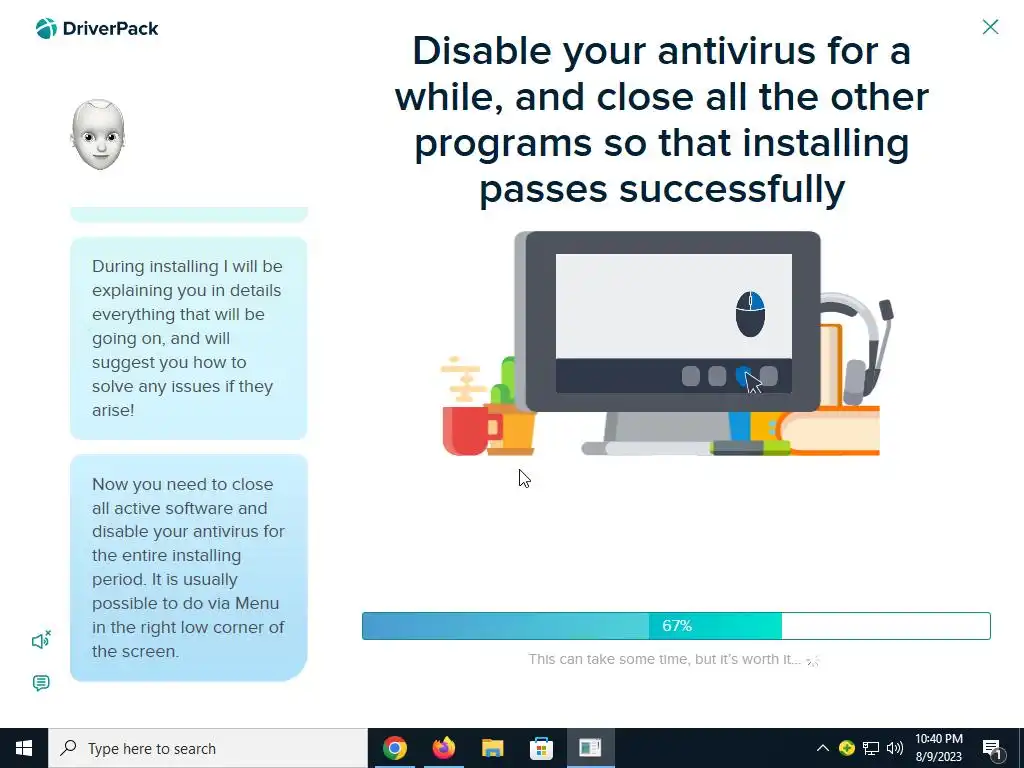 DriverPack

Disable your antivirus for a while, and close all the other programs so that installing passes successfully

During installing I will be explaining you in details everything that will be going on, and will suggest you how to solve any issues if they arise!

Now you need to close all active software and disable your antivirus for the entire installing period. It is usually possible to do via Menu in the right low corner of the screen.

67%

This can take some time, but it's worth it...

Type here to search

10:40 PM
8/9/2023

1